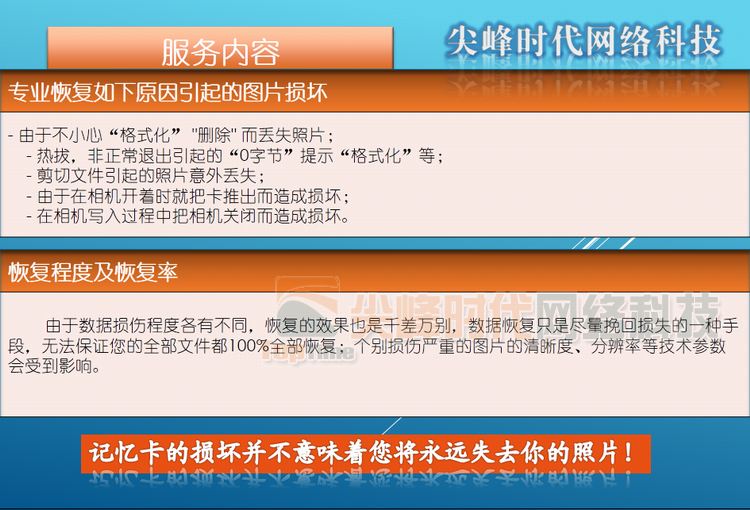 服务内容

尖峰时代网络科技

专业恢复如下原因引起的图片损坏

- 由于不小心“格式化” "删除" 而丢失照片；
- 热拔，非正常退出引起的“0字节”提示“格式化”等；
- 剪切文件引起的照片意外丢失；
- 由于在相机开着时就把卡推出而造成损坏；
- 在相机写入过程中把相机关闭而造成损坏。

恢复程度及恢复率

尖峰时代网络科技

由于数据损伤程度各有不同，恢复的效果也是千差万别，数据恢复只是尽量挽回损失的一种手段，无法保证您的全部文件都100%全部恢复；个别损伤严重的图片的清晰度、分辨率等技术参数会受到影响。

记忆卡的损坏并不意味着您将永远失去你的照片！